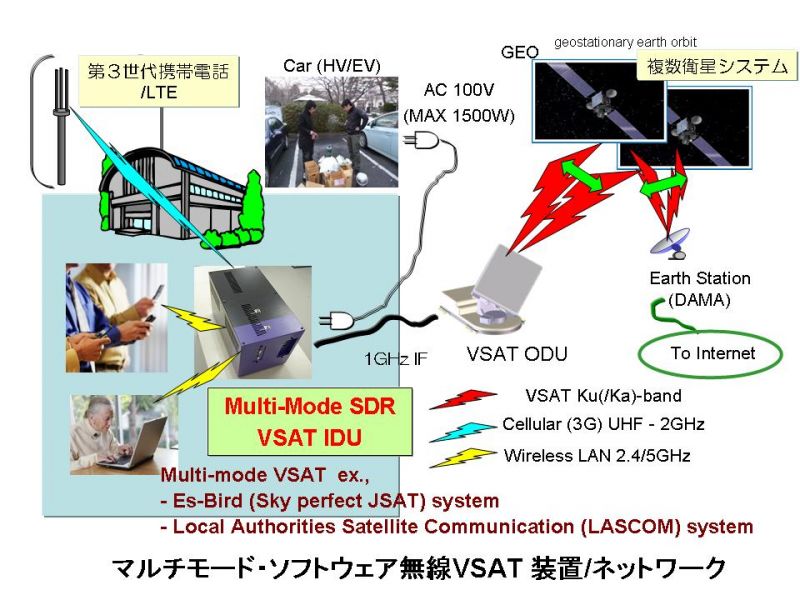 第３世代携帯電話
/LTE

Car (HV/EV)

AC 100V
(MAX 1500W)

GEO
geostationary earth orbit

複数衛星システム

Earth Station
(DAMA)

To Internet

1GHz IF

VSAT ODU

Multi-Mode SDR
VSAT IDU

VSAT Ku(/Ka)-band
Cellular (3G) UHF - 2GHz
Wireless LAN 2.4/5GHz

Multi-mode VSAT ex.,
- Es-Bird (Sky perfect JSAT) system
- Local Authorities Satellite Communication (LASCOM) system

マルチモード･ソフトウェア無線VSAT 装置/ネットワーク